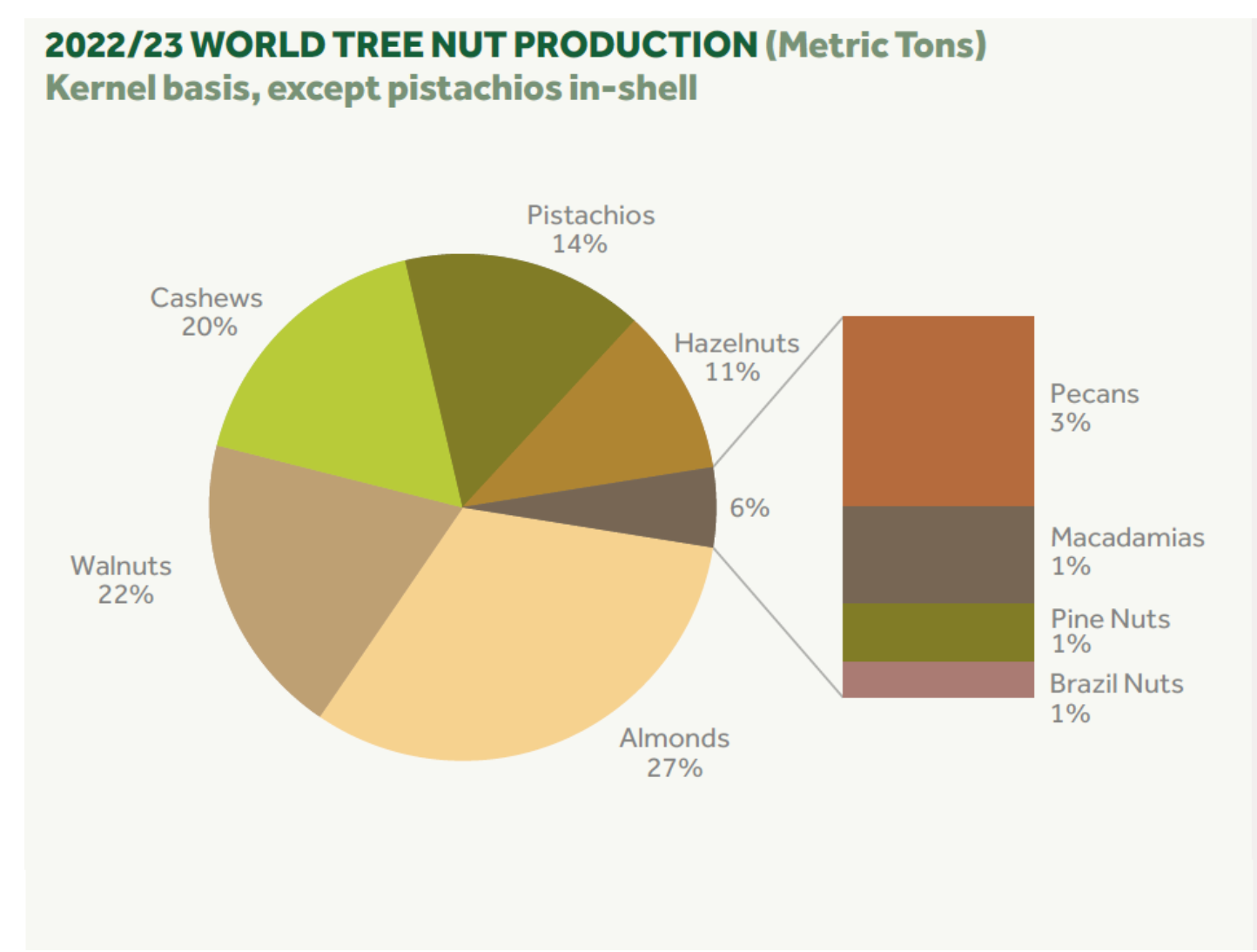 2022/23 WORLD TREE NUT PRODUCTION (Metric Tons)
Kernel basis, except pistachios in-shell

Pistachios
14%

Cashews
20%

Hazelnuts
11%

6%

Walnuts
22%

Almonds
27%

Pecans
3%

Macadamias
1%

Pine Nuts
1%

Brazil Nuts
1%